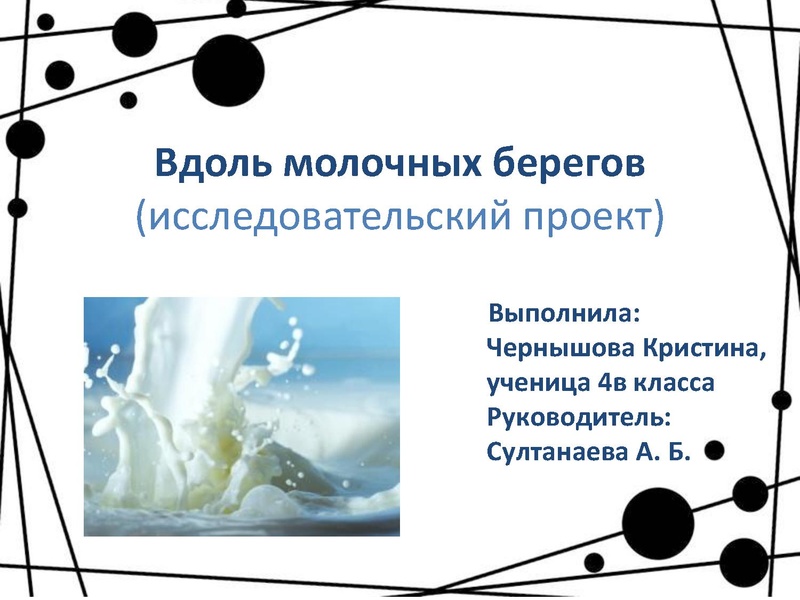 Вдоль молочных берегов
(исследовательский проект)

Выполнила:
Чернышова Кристина,
ученица 4в класса
Руководитель:
Султанаева А. Б.